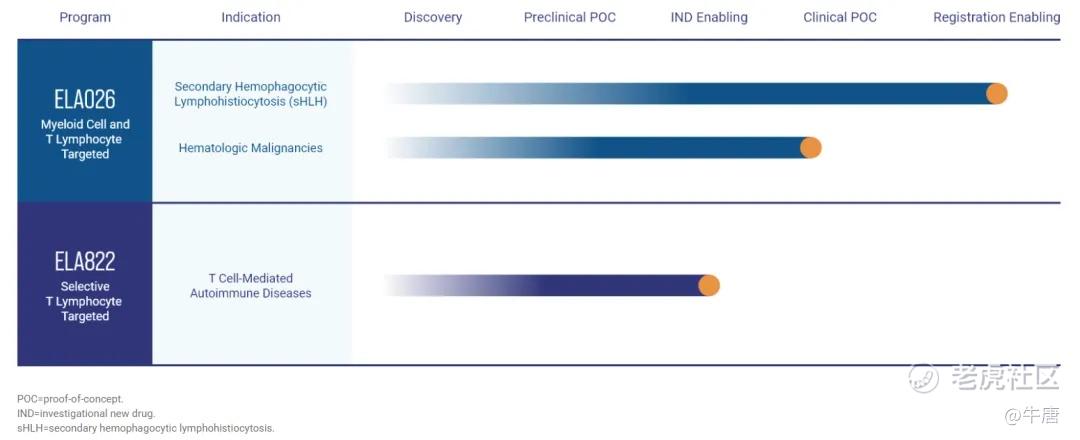 | Program | Indication | Discovery | Preclinical POC | IND Enabling | Clinical POC | Registration Enabling |
|---|---|---|---|---|---|---|
| ELA026 Myeloid Cell and T Lymphocyte Targeted | Secondary Hemophagocytic Lymphohistiocytosis (sHLH) | | | | | |
| | Hematologic Malignancies | | | | | |
| ELA822 Selective T Lymphocyte Targeted | T Cell-Mediated Autoimmune Diseases | | | | | |

POC=proof-of-concept.
IND=investigational new drug.
sHLH=secondary hemophagocytic lymphohistiocytosis.

老虎社区
@牛唐